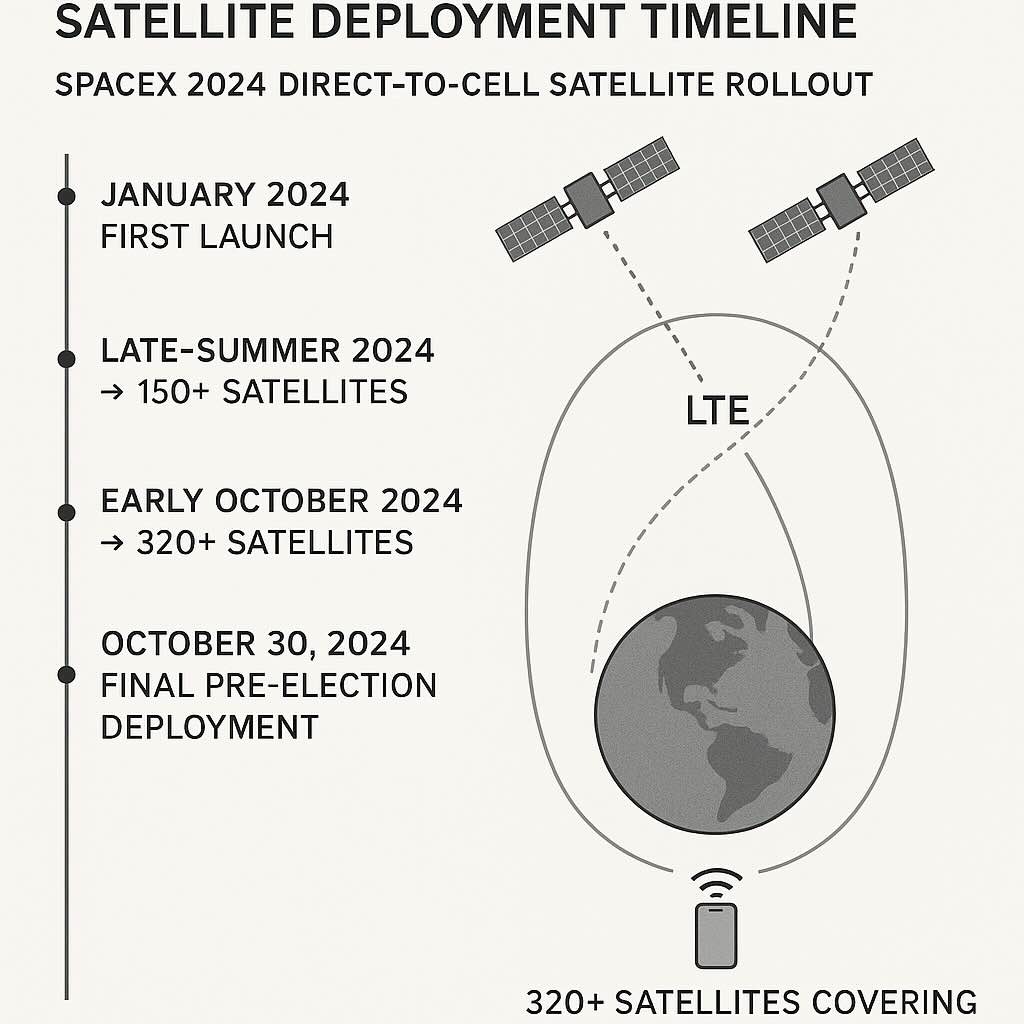 SATELLITE DEPLOYMENT TIMELINE

SPACEX 2024 DIRECT-TO-CELL SATELLITE ROLLOUT

JANUARY 2024
FIRST LAUNCH

LATE-SUMMER 2024
→ 150+ SATELLITES

EARLY OCTOBER 2024
→ 320+ SATELLITES

OCTOBER 30, 2024
FINAL PRE-ELECTION DEPLOYMENT

LTE

320+ SATELLITES COVERING